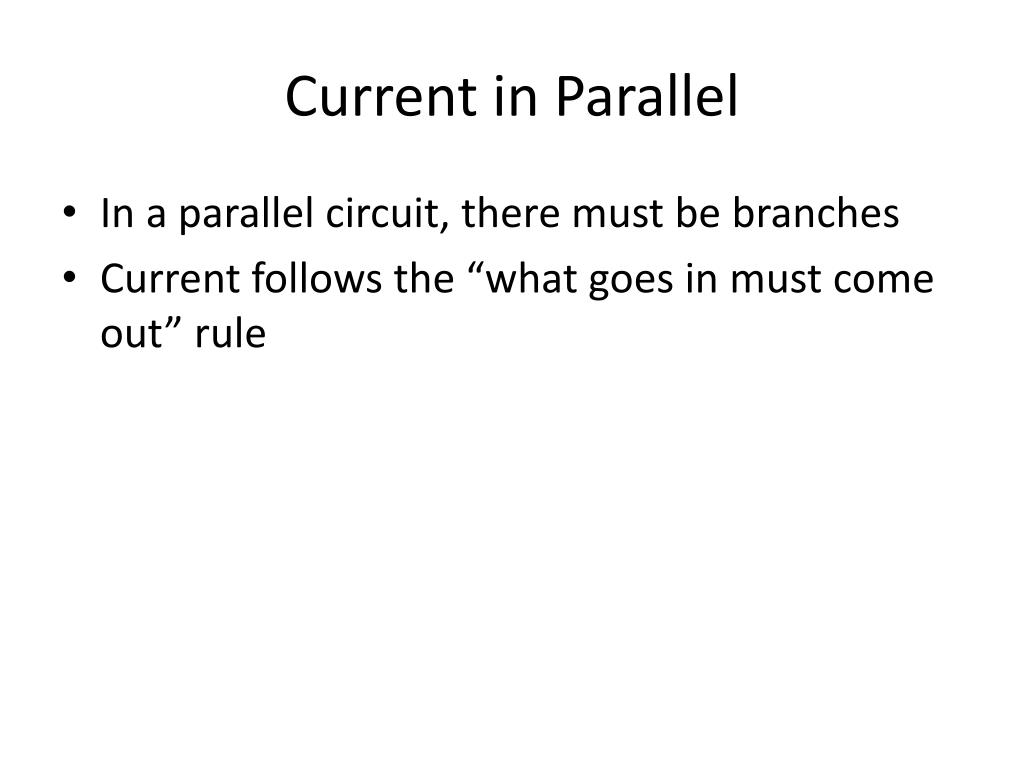 Current in Parallel

• In a parallel circuit, there must be branches
• Current follows the “what goes in must come out” rule